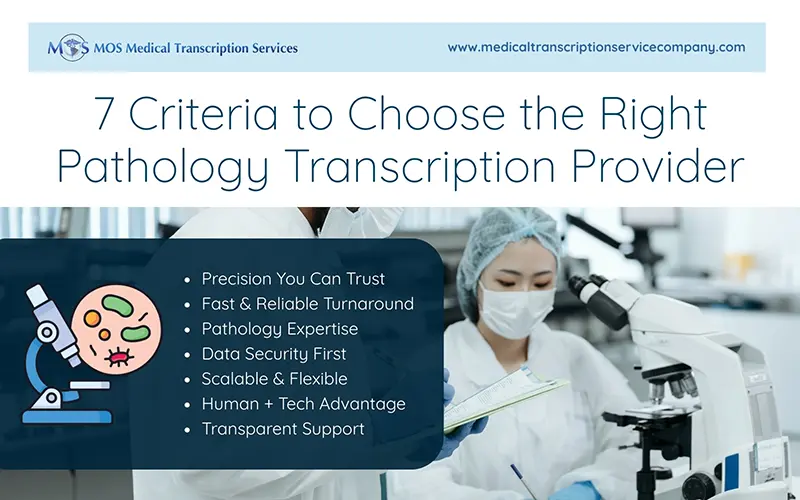 MOS MOS Medical Transcription Services

www.medicaltranscriptionservicecompany.com

7 Criteria to Choose the Right Pathology Transcription Provider

- Precision You Can Trust
- Fast & Reliable Turnaround
- Pathology Expertise
- Data Security First
- Scalable & Flexible
- Human + Tech Advantage
- Transparent Support